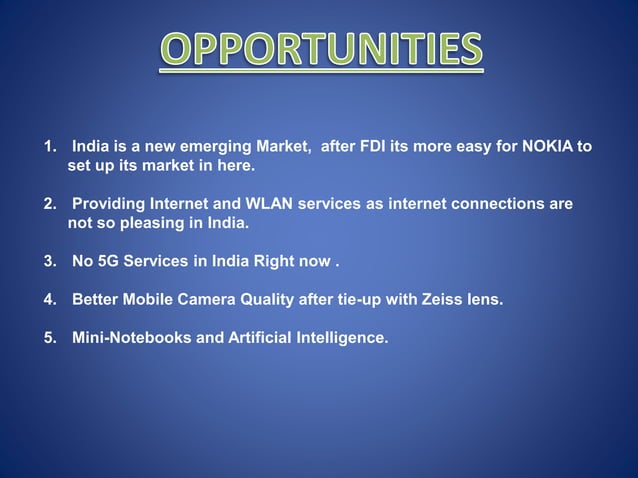 OPPORTUNITIES

1. India is a new emerging Market, after FDI its more easy for NOKIA to set up its market in here.

2. Providing Internet and WLAN services as internet connections are not so pleasing in India.

3. No 5G Services in India Right now .

4. Better Mobile Camera Quality after tie-up with Zeiss lens.

5. Mini-Notebooks and Artificial Intelligence.